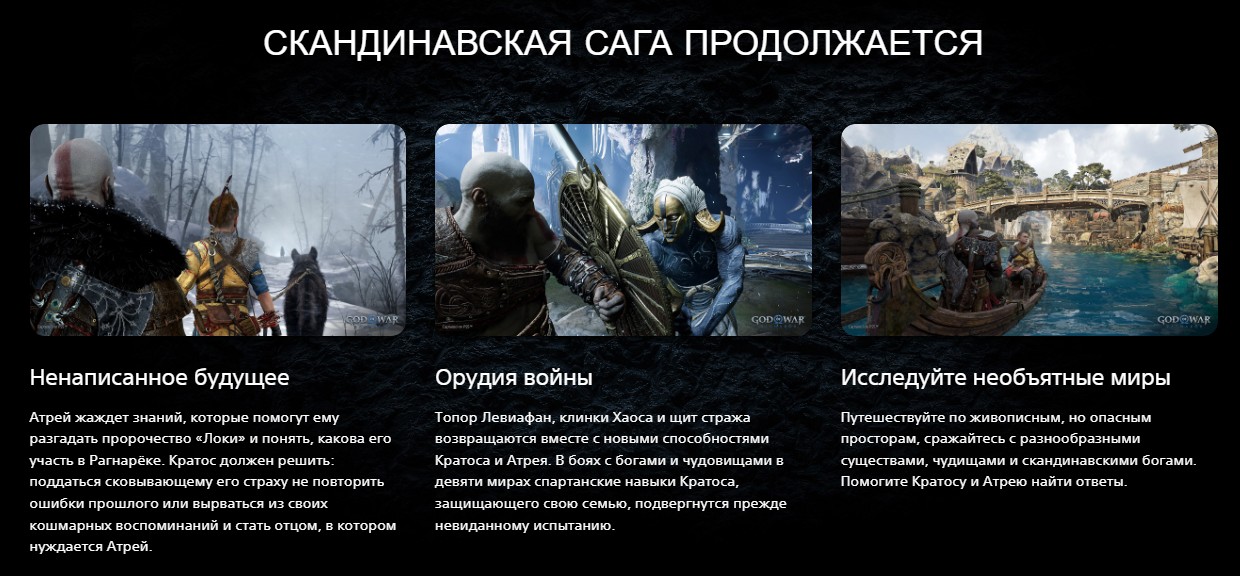 СКАНДИНАВСКАЯ САГА ПРОДОЛЖАЕТСЯ

GOD OF WAR

Ненаписанное будущее

Атрей жаждет знаний, которые помогут ему разгадать пророчество «Локи» и понять, какова его участь в Рагнарёке. Кратос должен решить: поддаться сковывающему его страху не повторить ошибки прошлого или вырваться из своих кошмарных воспоминаний и стать отцом, в котором нуждается Атрей.

GOD OF WAR

Орудия войны

Топор Левиафан, клинки Хаоса и щит стража возвращаются вместе с новыми способностями Кратоса и Атрея. В боях с богами и чудовищами в девяти мирах спартанские навыки Кратоса, защищающего свою семью, подвергнутся прежде невиданному испытанию.

GOD OF WAR

Исследуйте необъятные миры

Путешествуйте по живописным, но опасным просторам, сражайтесь с разнообразными существами, чудищами и скандинавскими богами. Помогите Кратосу и Атрею найти ответы.